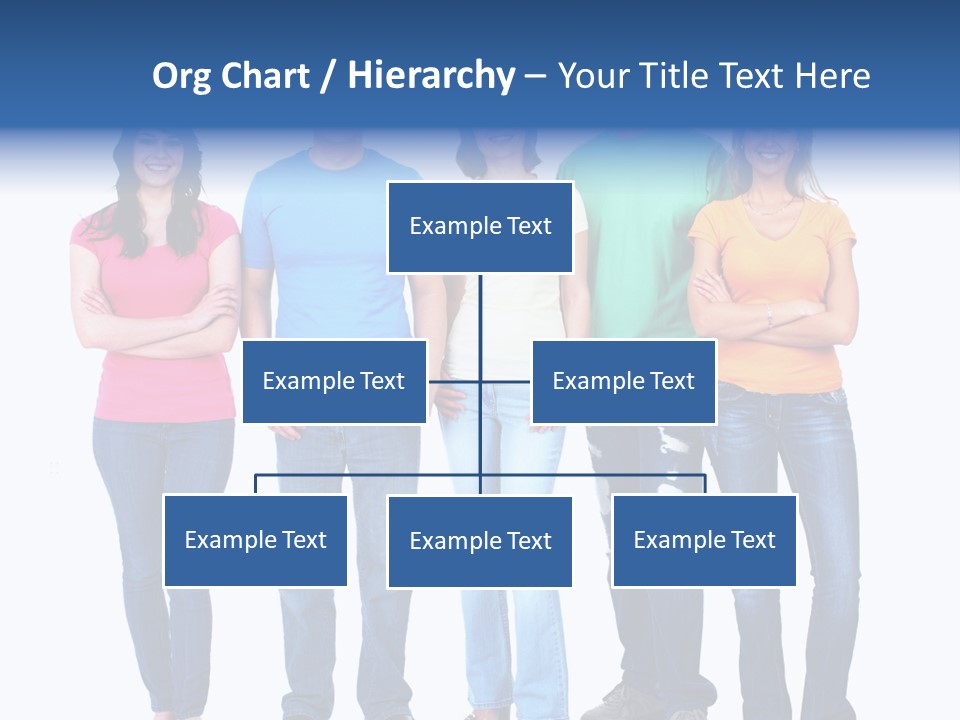 Org Chart / Hierarchy – Your Title Text Here

Example Text

Example Text

Example Text

Example Text

Example Text

Example Text